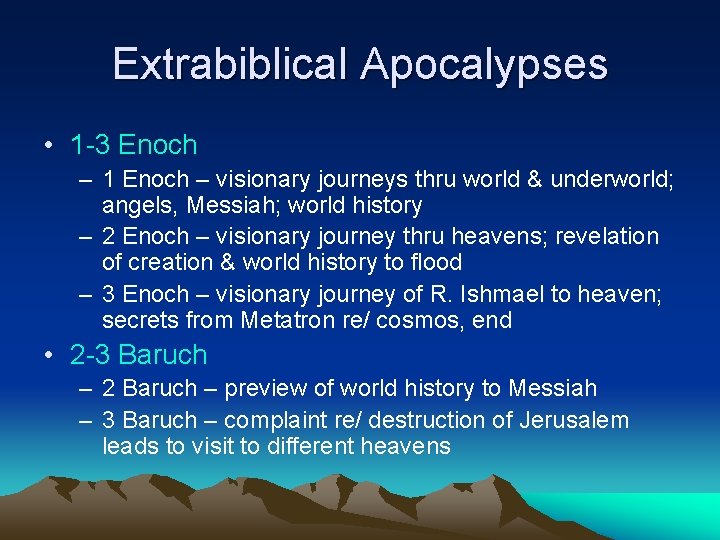 Extrabiblical Apocalypses

• 1-3 Enoch
– 1 Enoch – visionary journeys thru world & underworld; angels, Messiah; world history
– 2 Enoch – visionary journey thru heavens; revelation of creation & world history to flood
– 3 Enoch – visionary journey of R. Ishmael to heaven; secrets from Metatron re/ cosmos, end

• 2-3 Baruch
– 2 Baruch – preview of world history to Messiah
– 3 Baruch – complaint re/ destruction of Jerusalem leads to visit to different heavens